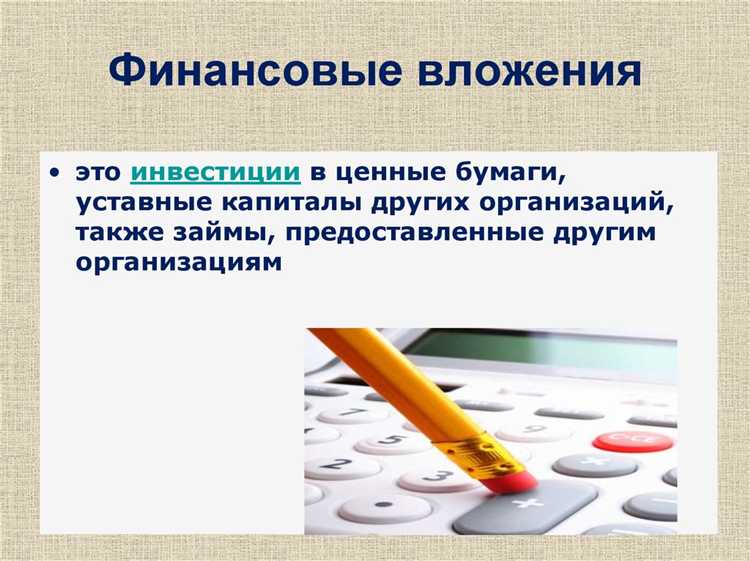 Финансовые вложения

• это инвестиции в ценные бумаги, уставные капиталы других организаций, также займы, предоставленные другим организациям